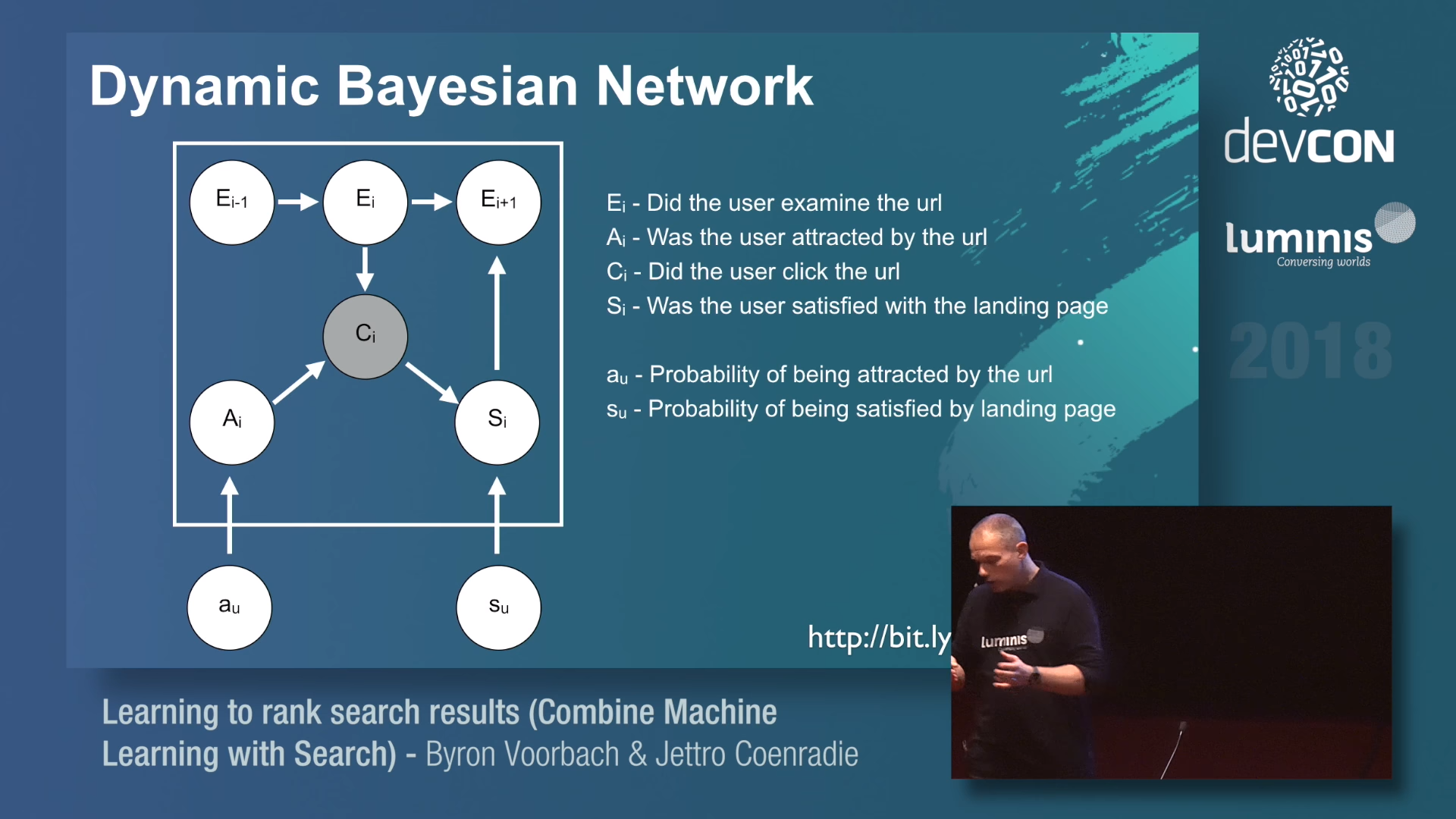 Dynamic Bayesian Network

$E_{i-1}$

$E_i$

$E_{i+1}$

$C_i$

$A_i$

$S_i$

$a_u$

$s_u$

$E_i$ - Did the user examine the url
$A_i$ - Was the user attracted by the url
$C_i$ - Did the user click the url
$S_i$ - Was the user satisfied with the landing page

$a_u$ - Probability of being attracted by the url
$s_u$ - Probability of being satisfied by landing page

http://bit.ly

devCON

luminis
Conversing worlds

2018

luminis

Learning to rank search results (Combine Machine Learning with Search) - Byron Voorbach & Jettro Coenradie